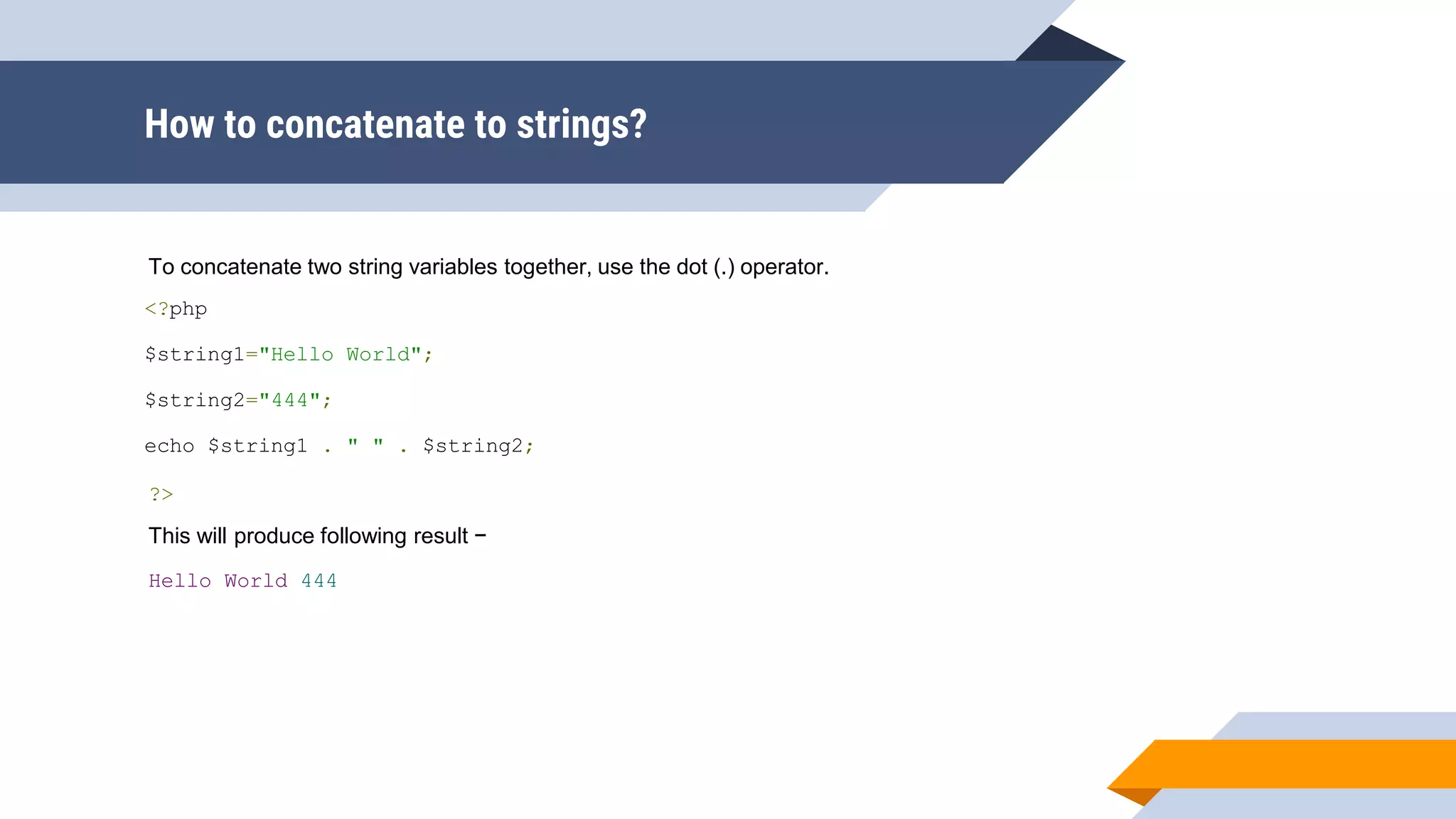 How to concatenate to strings?

To concatenate two string variables together, use the dot (.) operator.

<?php

$string1="Hello World";

$string2="444";

echo $string1 . " " . $string2;

?>

This will produce following result −

Hello World 444